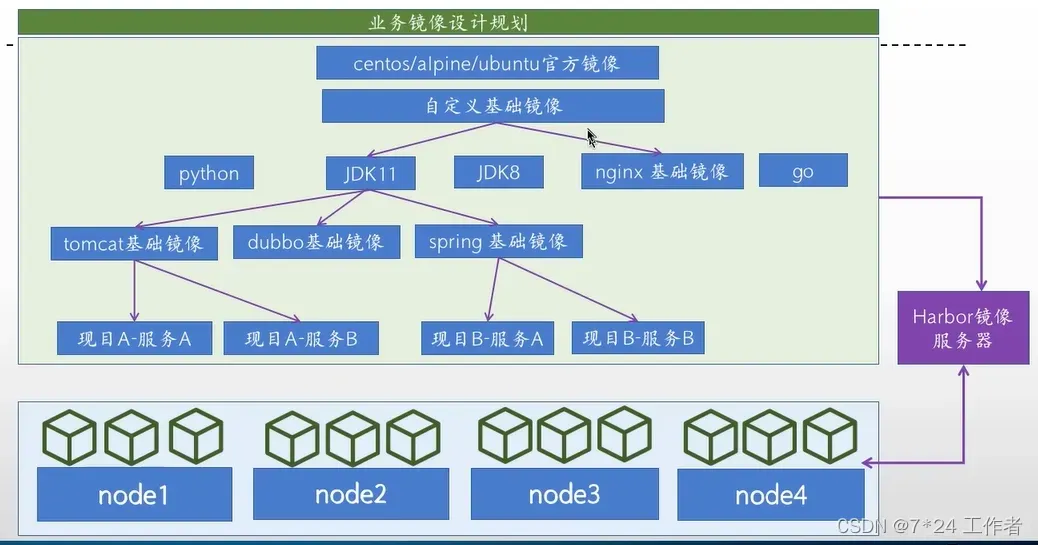 业务镜像设计规划

centos/alpine/ubuntu官方镜像

自定义基础镜像

python

JDK11

JDK8

nginx 基础镜像

go

tomcat基础镜像

dubbo基础镜像

spring 基础镜像

现目A-服务A

现目A-服务B

现目B-服务A

现目B-服务B

Harbor镜像服务器

node1

node2

node3

node4

CSDN @7*24 工作者